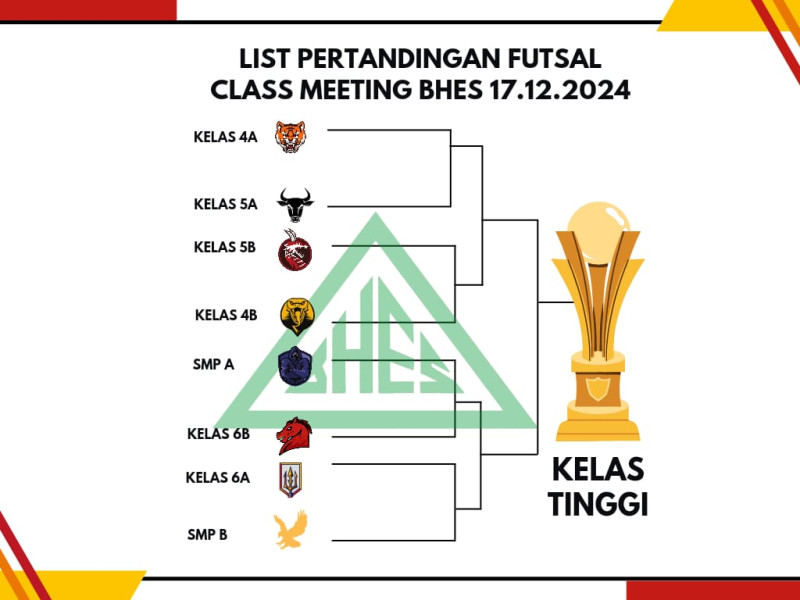 LIST PERTANDINGAN FUTSAL
CLASS MEETING BHES 17.12.2024

KELAS 4A

KELAS 5A

KELAS 5B

KELAS 4B

SMP A

KELAS 6B

KELAS 6A

SMP B

BHES

KELAS TINGGI